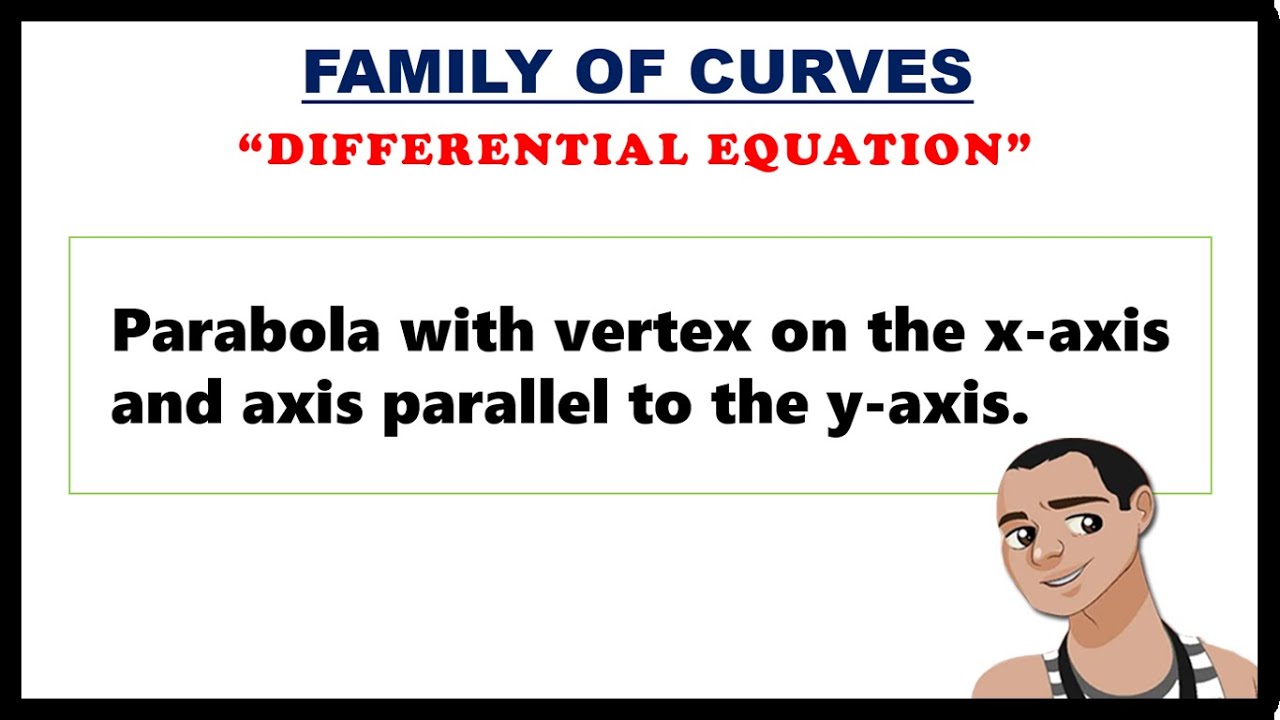 FAMILY OF CURVES

“DIFFERENTIAL EQUATION”

Parabola with vertex on the x-axis and axis parallel to the y-axis.